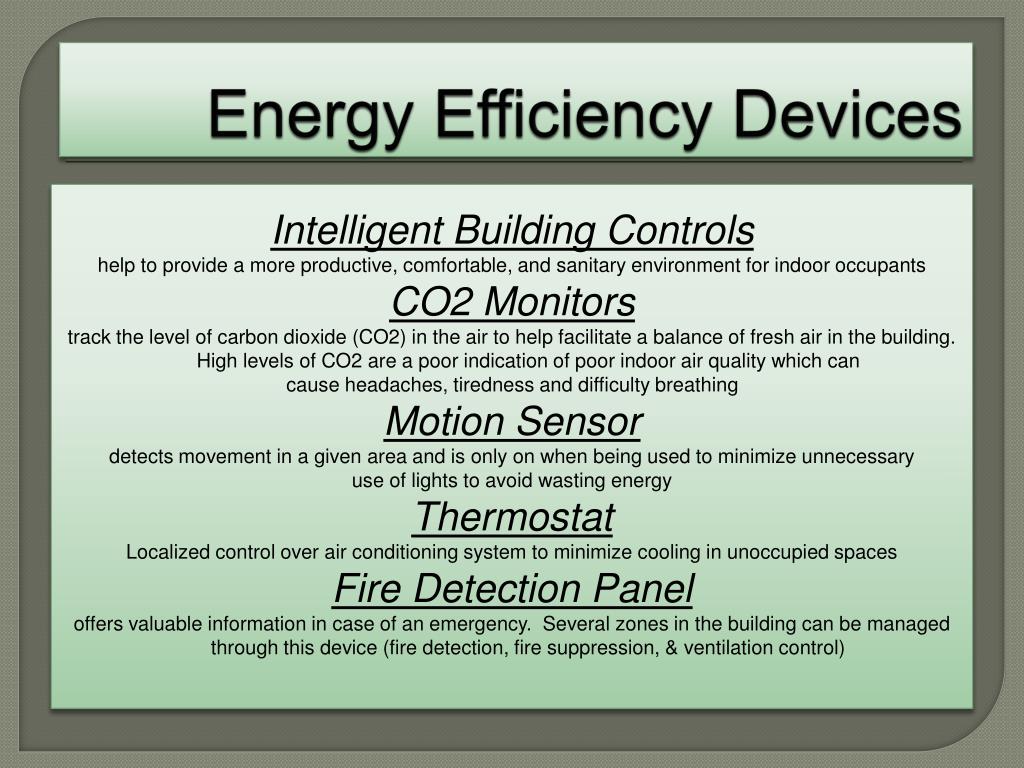 Energy Efficiency Devices

Intelligent Building Controls
help to provide a more productive, comfortable, and sanitary environment for indoor occupants

CO2 Monitors
track the level of carbon dioxide (CO2) in the air to help facilitate a balance of fresh air in the building. High levels of CO2 are a poor indication of poor indoor air quality which can cause headaches, tiredness and difficulty breathing

Motion Sensor
detects movement in a given area and is only on when being used to minimize unnecessary use of lights to avoid wasting energy

Thermostat
Localized control over air conditioning system to minimize cooling in unoccupied spaces

Fire Detection Panel
offers valuable information in case of an emergency. Several zones in the building can be managed through this device (fire detection, fire suppression, & ventilation control)